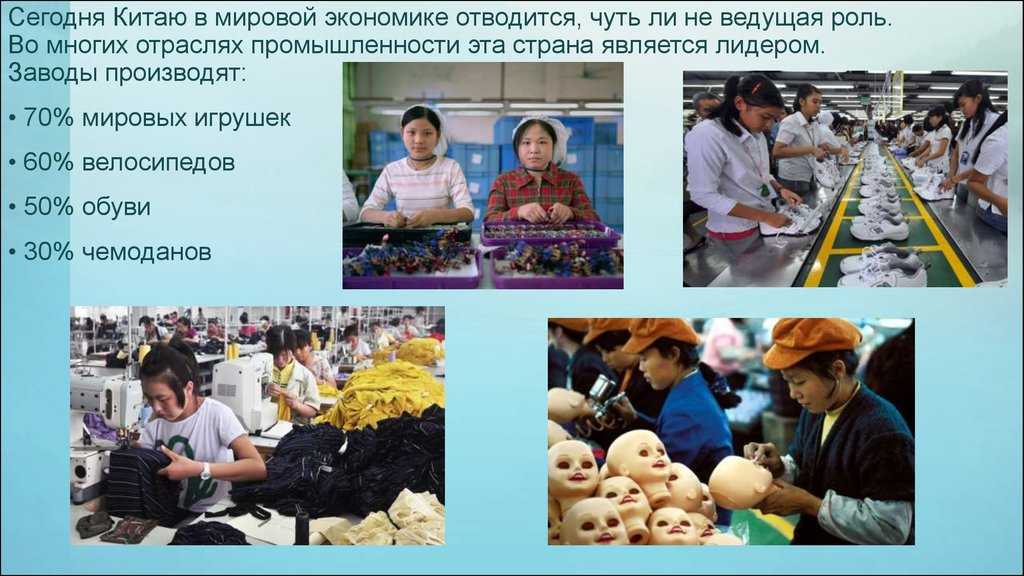 Сегодня Китаю в мировой экономике отводится, чуть ли не ведущая роль. Во многих отраслях промышленности эта страна является лидером. Заводы производят:

• 70% мировых игрушек

• 60% велосипедов

• 50% обуви

• 30% чемоданов